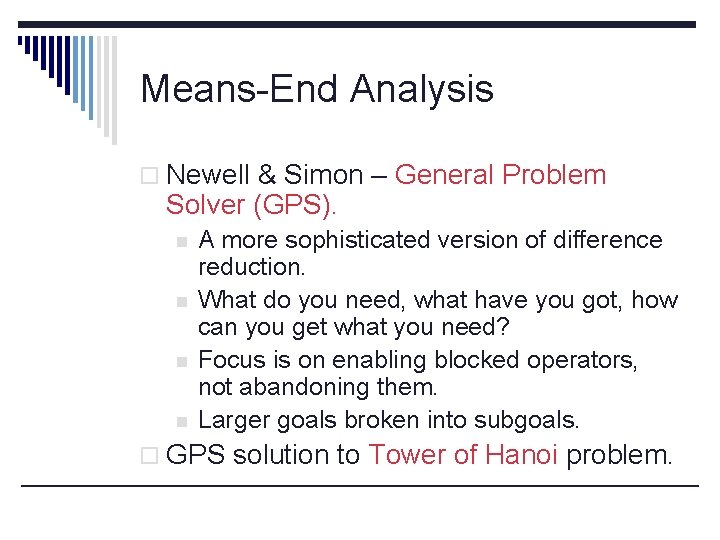 Means-End Analysis

□ Newell & Simon – General Problem Solver (GPS).

■ A more sophisticated version of difference reduction.

■ What do you need, what have you got, how can you get what you need?

■ Focus is on enabling blocked operators, not abandoning them.

■ Larger goals broken into subgoals.

□ GPS solution to Tower of Hanoi problem.